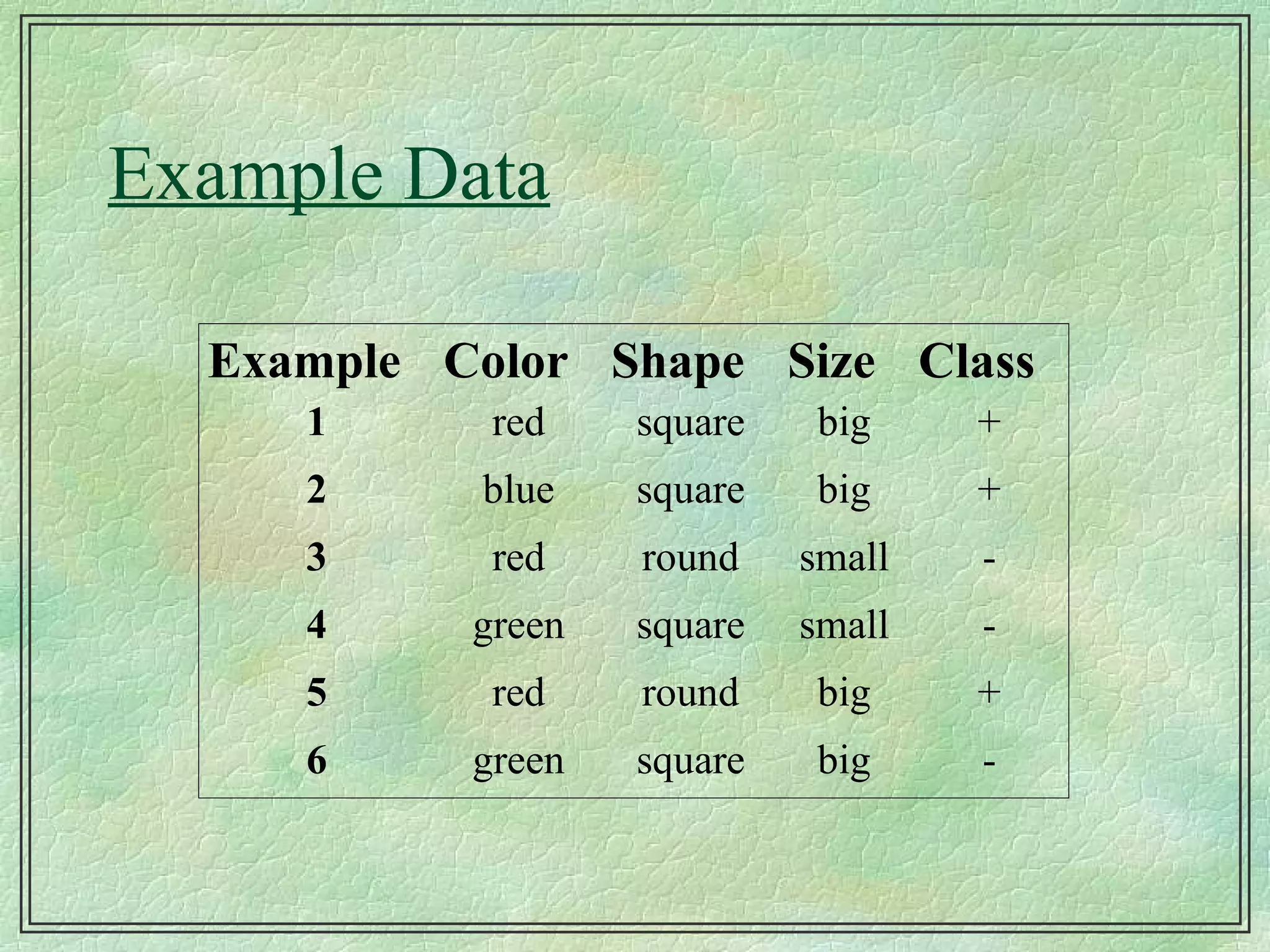 Example Data

| Example | Color | Shape | Size | Class |
|---|---|---|---|---|
| 1 | red | square | big | + |
| 2 | blue | square | big | + |
| 3 | red | round | small | - |
| 4 | green | square | small | - |
| 5 | red | round | big | + |
| 6 | green | square | big | - |